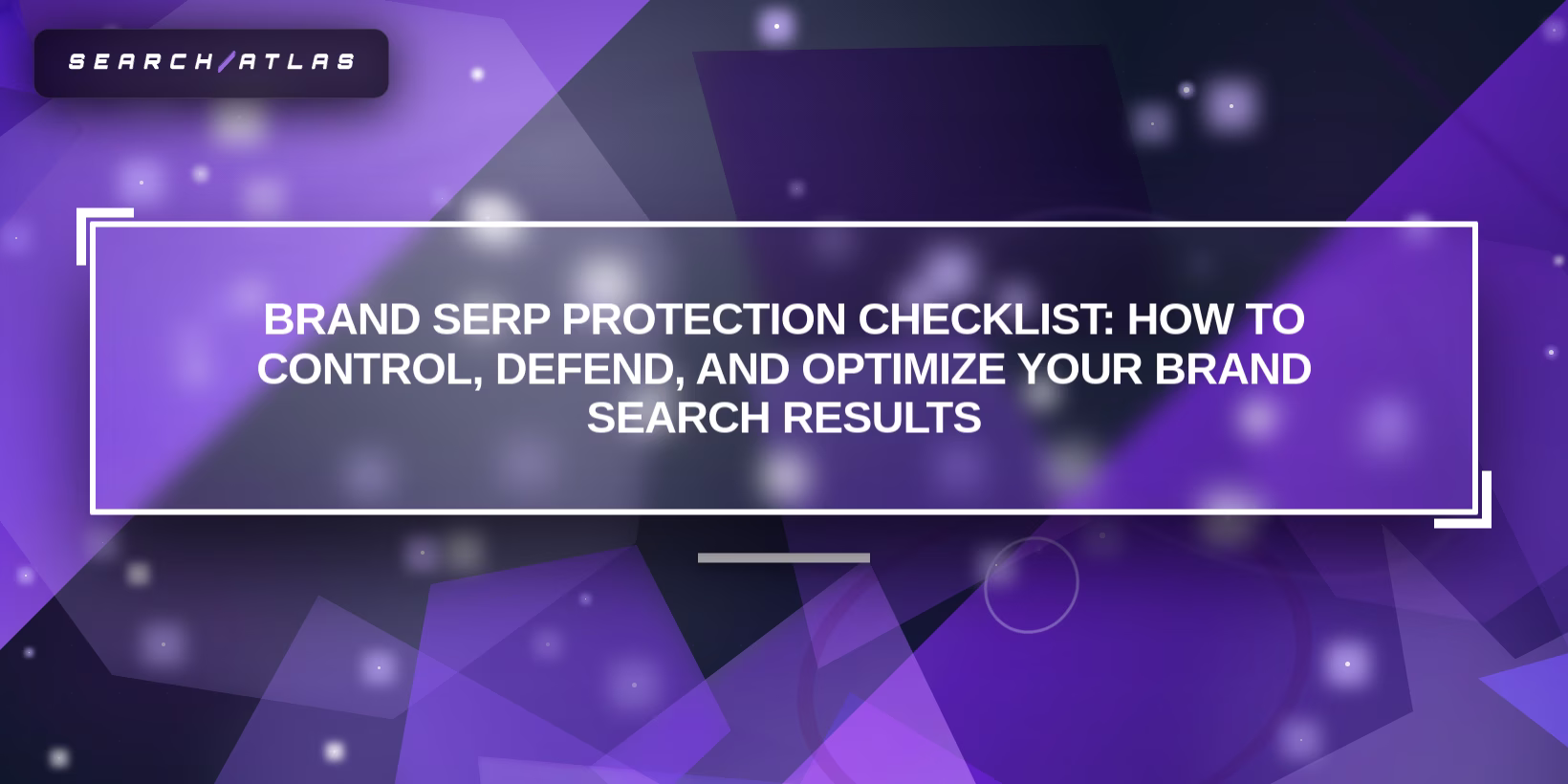 SEARCH/ATLAS

BRAND SERP PROTECTION CHECKLIST: HOW TO CONTROL, DEFEND, AND OPTIMIZE YOUR BRAND SEARCH RESULTS